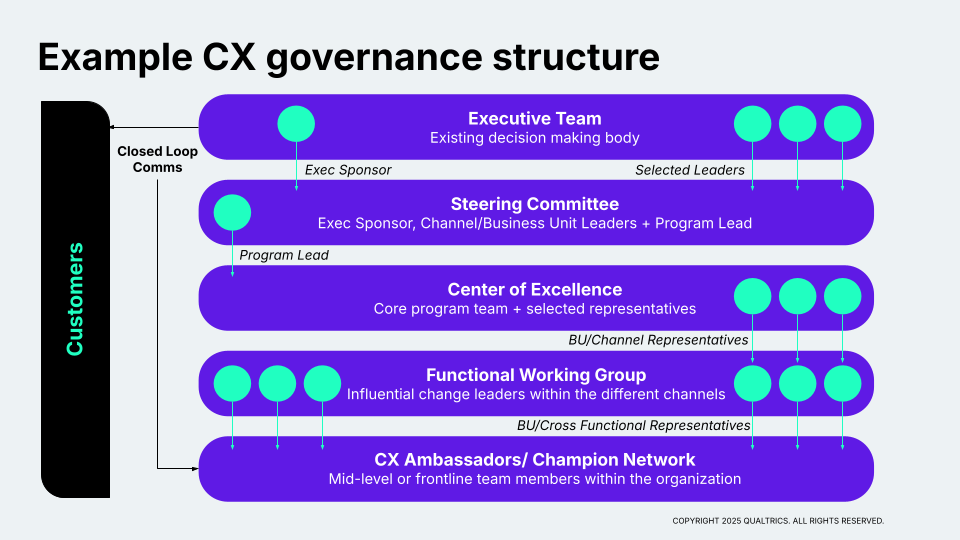 Example CX governance structure

Customers

Closed Loop Comms

Executive Team
Existing decision making body

Exec Sponsor

Selected Leaders

Steering Committee
Exec Sponsor, Channel/Business Unit Leaders + Program Lead

Program Lead

Center of Excellence
Core program team + selected representatives

BU/Channel Representatives

Functional Working Group
Influential change leaders within the different channels

BU/Cross Functional Representatives

CX Ambassadors/ Champion Network
Mid-level or frontline team members within the organization

COPYRIGHT 2025 QUALTRICS. ALL RIGHTS RESERVED.